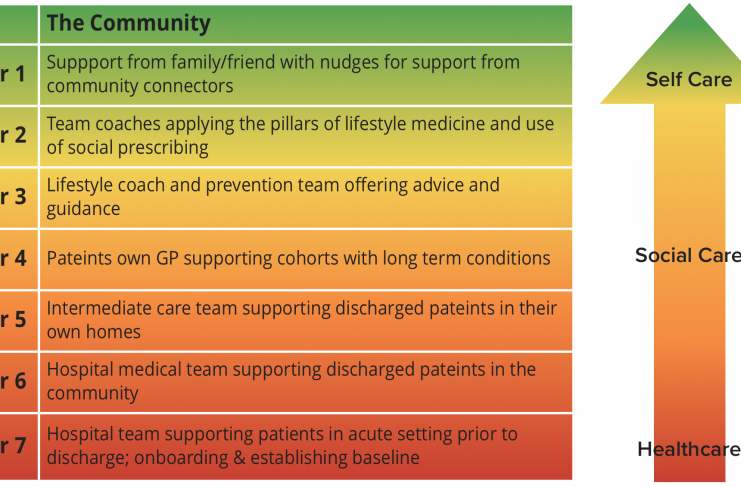 | | The Community |
|---|---|
| r 1 | Suppport from family/friend with nudges for support from community connectors |
| r 2 | Team coaches applying the pillars of lifestyle medicine and use of social prescribing |
| r 3 | Lifestyle coach and prevention team offering advice and guidance |
| r 4 | Pateints own GP supporting cohorts with long term conditions |
| r 5 | Intermediate care team supporting discharged pateints in their own homes |
| r 6 | Hospital medical team supporting discharged pateints in the community |
| r 7 | Hospital team supporting patients in acute setting prior to discharge; onboarding & establishing baseline |

Self Care

Social Care

Healthcare